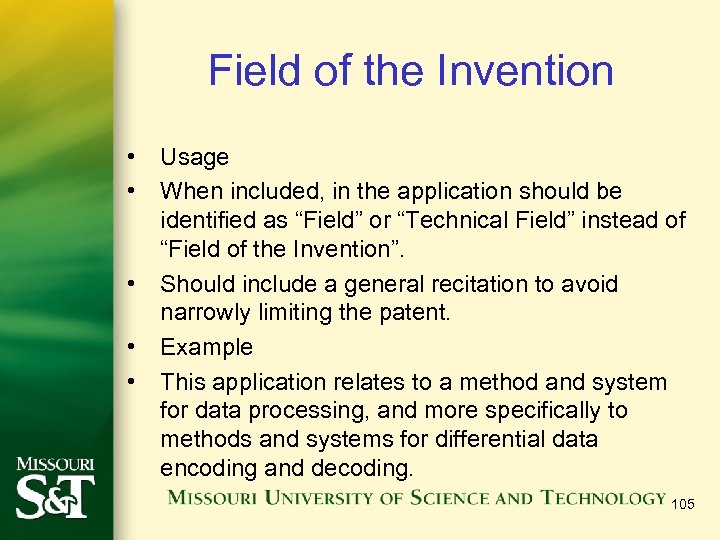 Field of the Invention

• Usage
• When included, in the application should be identified as “Field” or “Technical Field” instead of “Field of the Invention”.
• Should include a general recitation to avoid narrowly limiting the patent.
• Example
• This application relates to a method and system for data processing, and more specifically to methods and systems for differential data encoding and decoding.

MISSOURI S&T

MISSOURI UNIVERSITY OF SCIENCE AND TECHNOLOGY

105